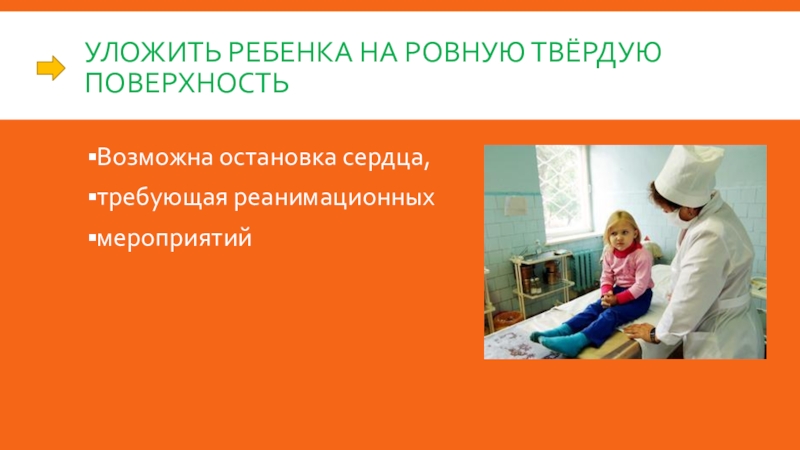 УЛОЖИТЬ РЕБЕНКА НА РОВНУЮ ТВЁРДУЮ ПОВЕРХНОСТЬ

▪Возможна остановка сердца,

▪требующая реанимационных

▪мероприятий